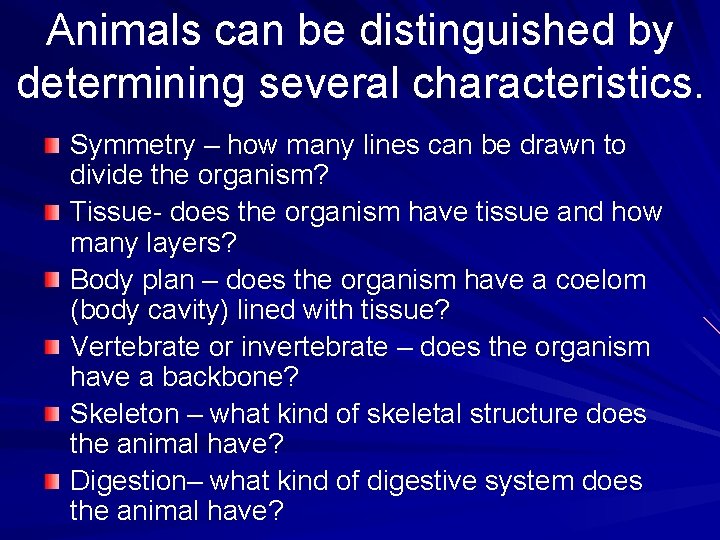 Animals can be distinguished by determining several characteristics.

Symmetry – how many lines can be drawn to divide the organism?

Tissue- does the organism have tissue and how many layers?

Body plan – does the organism have a coelom (body cavity) lined with tissue?

Vertebrate or invertebrate – does the organism have a backbone?

Skeleton – what kind of skeletal structure does the animal have?

Digestion– what kind of digestive system does the animal have?